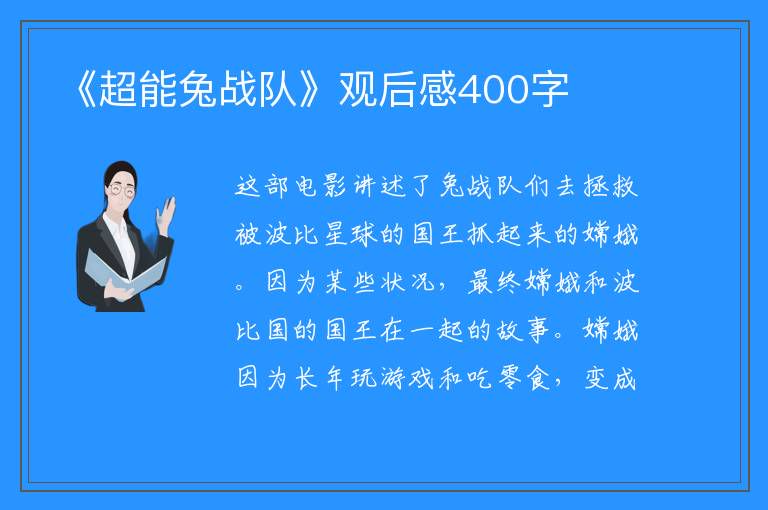 《超能兔战队》观后感400字

这部电影讲述了兔战队们去拯救被波比星球的国王抓起来的嫦娥。因为某些状况，最终嫦娥和波比国的国王在一起的故事。嫦娥因为长年玩游戏和吃零食，变成